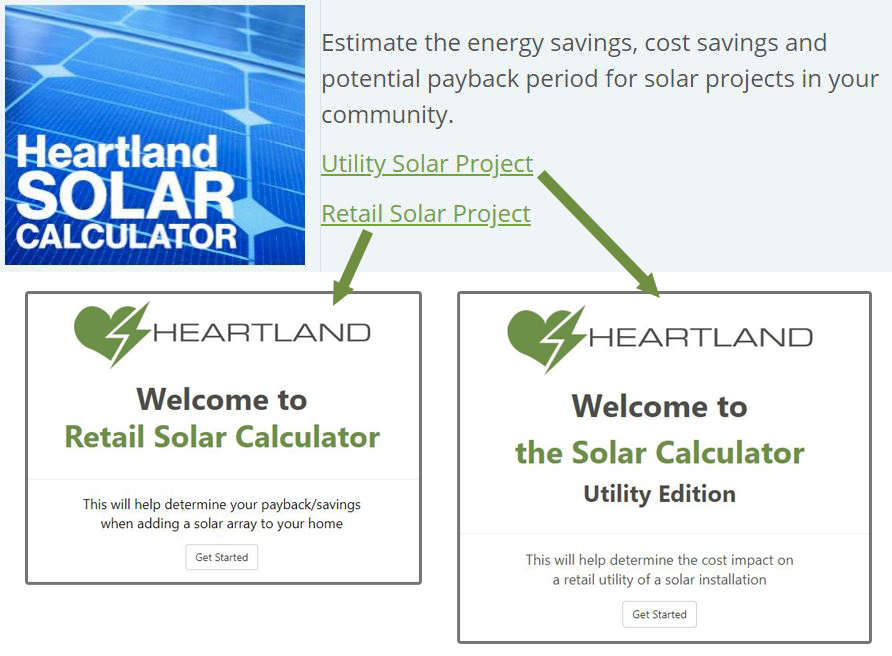 Heartland SOLAR CALCULATOR

Estimate the energy savings, cost savings and potential payback period for solar projects in your community.

Utility Solar Project

Retail Solar Project

HEARTLAND

Welcome to
Retail Solar Calculator

This will help determine your payback/savings when adding a solar array to your home

Get Started

HEARTLAND

Welcome to
the Solar Calculator
Utility Edition

This will help determine the cost impact on a retail utility of a solar installation

Get Started